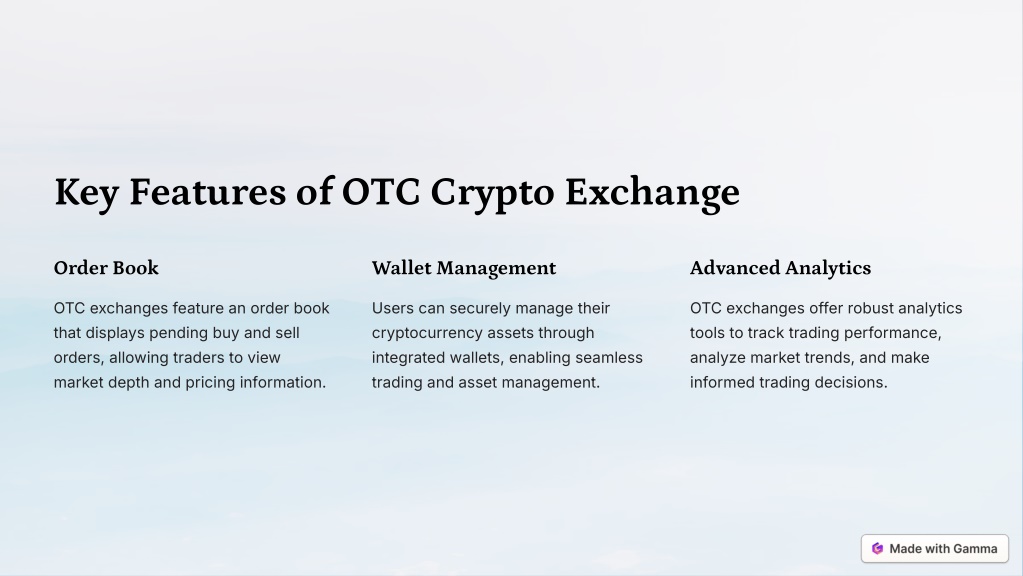 Key Features of OTC Crypto Exchange

Order Book

OTC exchanges feature an order book that displays pending buy and sell orders, allowing traders to view market depth and pricing information.

Wallet Management

Users can securely manage their cryptocurrency assets through integrated wallets, enabling seamless trading and asset management.

Advanced Analytics

OTC exchanges offer robust analytics tools to track trading performance, analyze market trends, and make informed trading decisions.

Made with Gamma